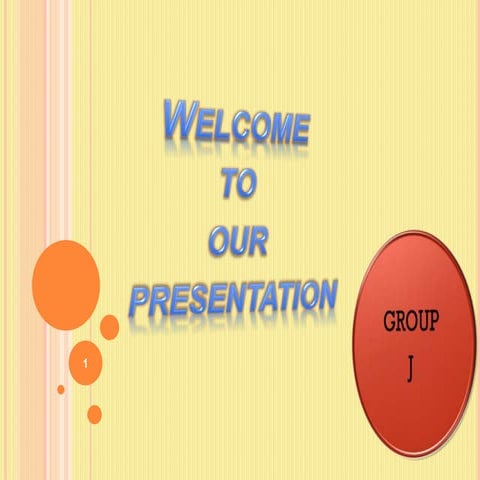 WELCOME
TO
OUR
PRESENTATION

GROUP
J

1